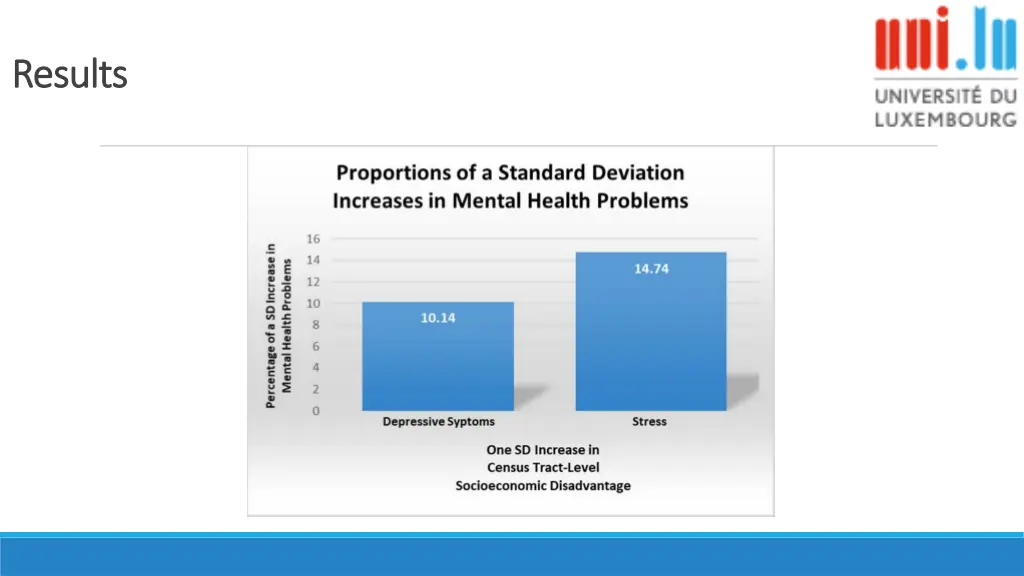 Results

uni.lu
UNIVERSITÉ DU LUXEMBOURG

Proportions of a Standard Deviation Increases in Mental Health Problems

Percentage of a SD Increase in Mental Health Problems

16
14
12
10
8
6
4
2
0

10.14

14.74

Depressive Syptoms

Stress

One SD Increase in Census Tract-Level Socioeconomic Disadvantage